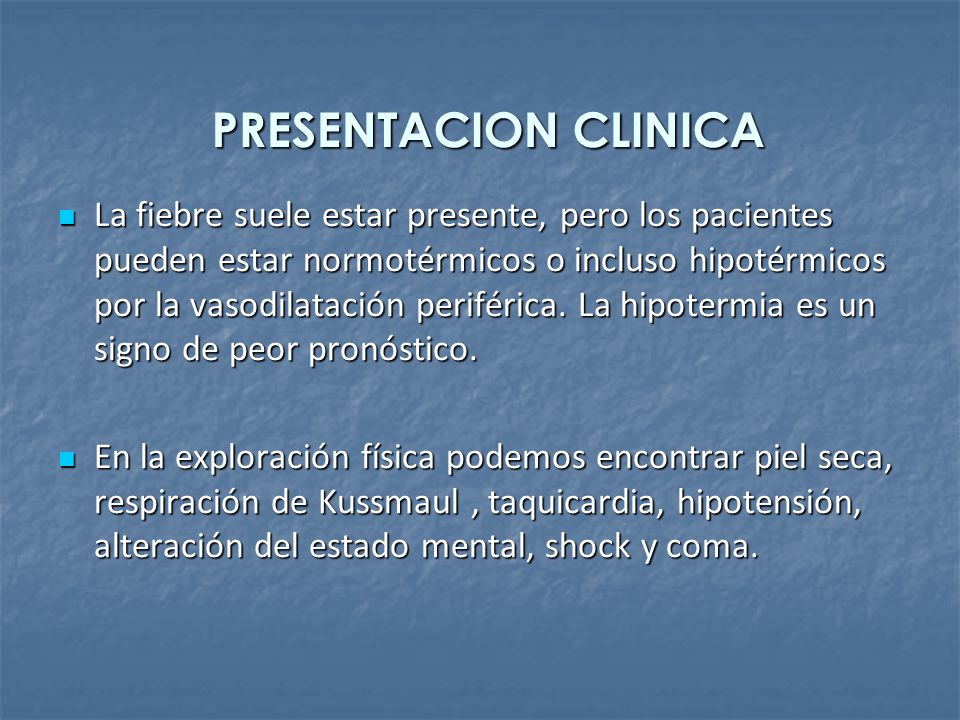 PRESENTACION CLINICA

La fiebre suele estar presente, pero los pacientes pueden estar normotérmicos o incluso hipotérmicos por la vasodilatación periférica. La hipotermia es un signo de peor pronóstico.

En la exploración física podemos encontrar piel seca, respiración de Kussmaul , taquicardia, hipotensión, alteración del estado mental, shock y coma.